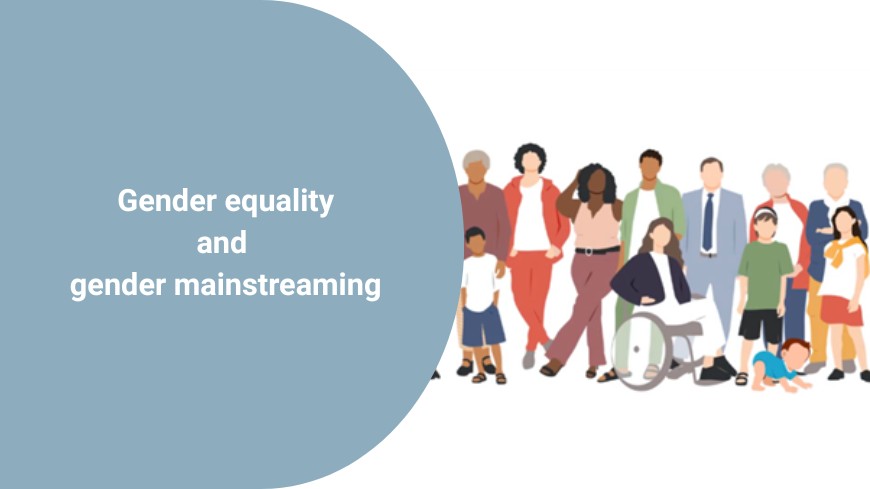 Gender equality
and
gender mainstreaming